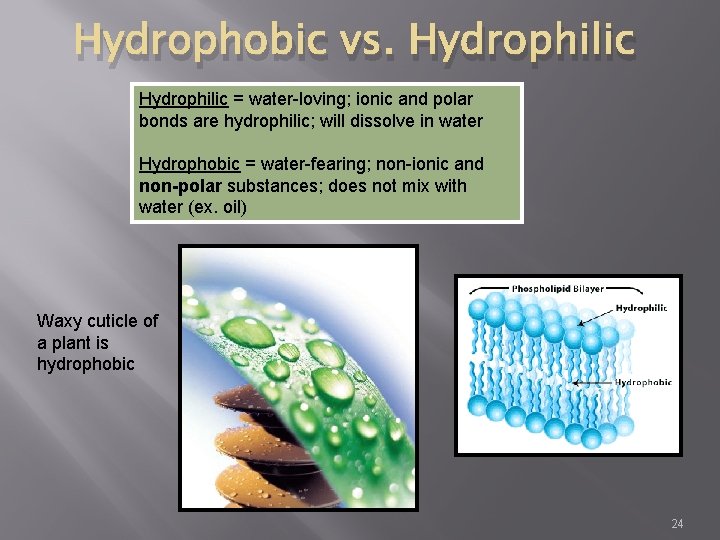 Hydrophobic vs. Hydrophilic

Hydrophilic = water-loving; ionic and polar bonds are hydrophilic; will dissolve in water

Hydrophobic = water-fearing; non-ionic and non-polar substances; does not mix with water (ex. oil)

Waxy cuticle of a plant is hydrophobic

Phospholipid Bilayer
Hydrophilic
Hydrophobic

24